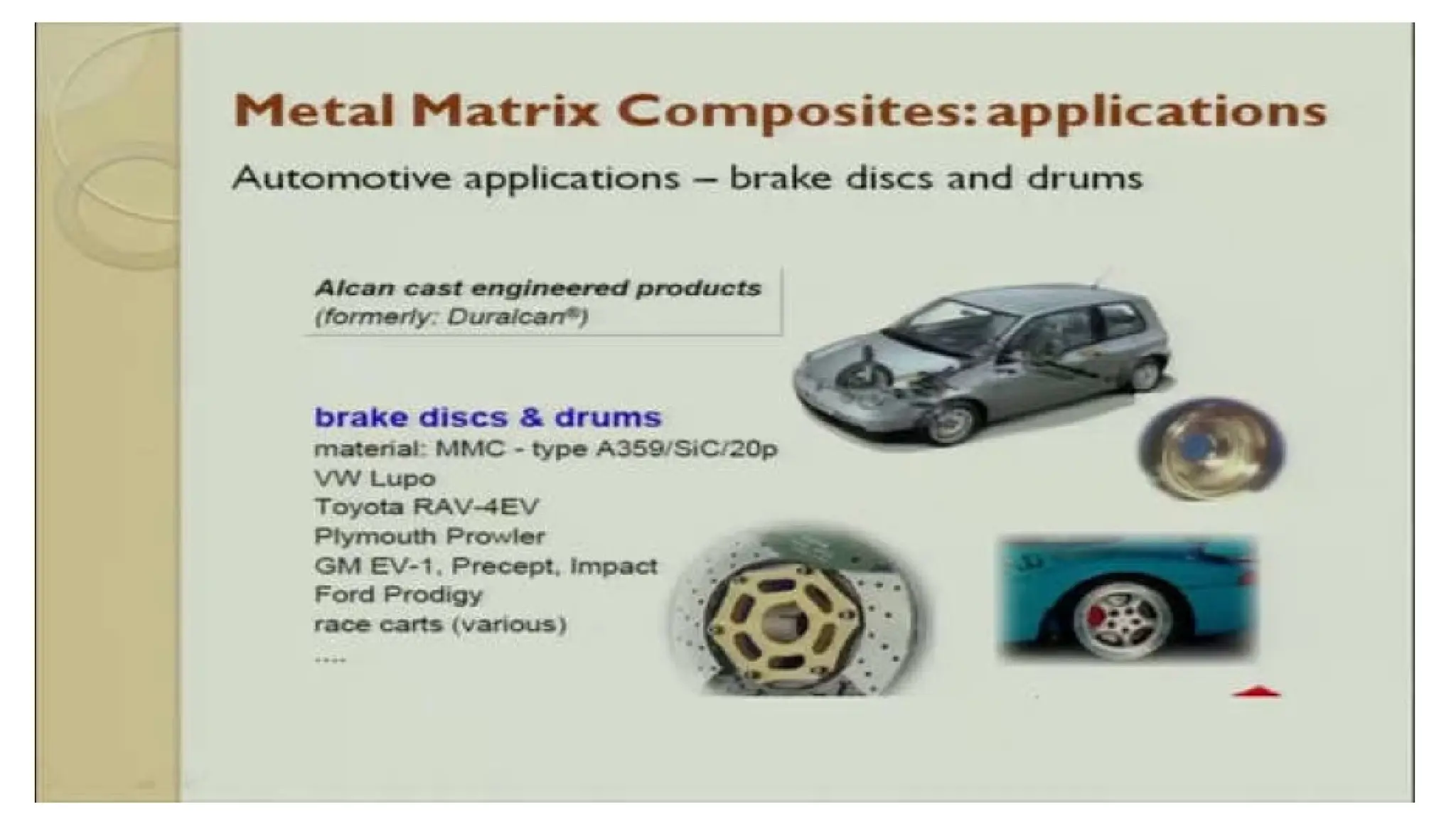 Metal Matrix Composites: applications

Automotive applications – brake discs and drums

Alcan cast engineered products
(formerly: Duralcan®)

brake discs & drums
material: MMC - type A359/SiC/20p
VW Lupo
Toyota RAV-4EV
Plymouth Prowler
GM EV-1, Precept, Impact
Ford Prodigy
race carts (various)
.....